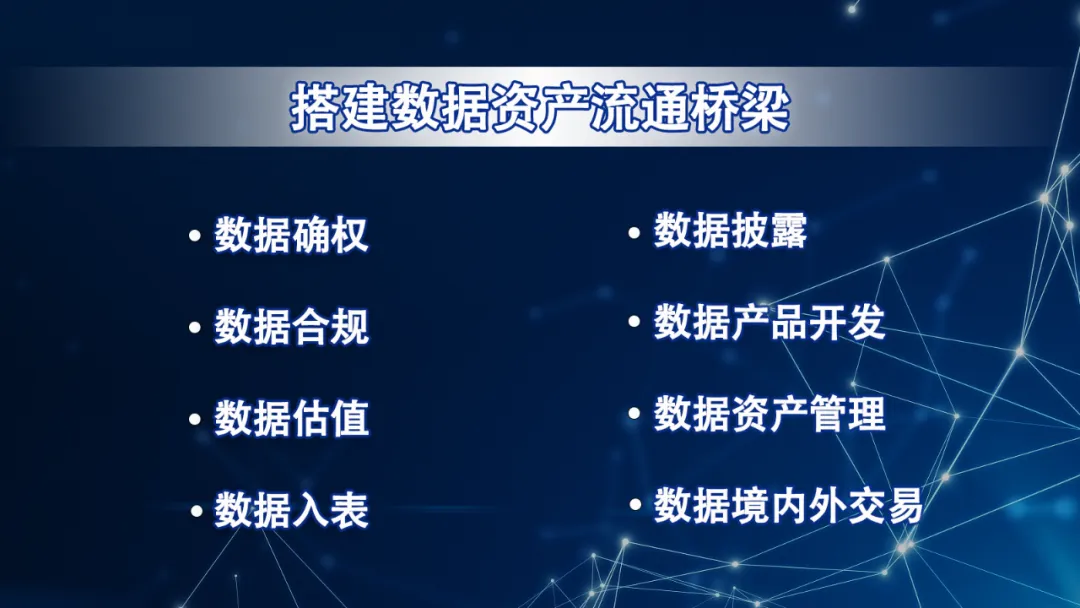 搭建数据资产流通桥梁

• 数据确权
• 数据合规
• 数据估值
• 数据入表

• 数据披露
• 数据产品开发
• 数据资产管理
• 数据境内外交易